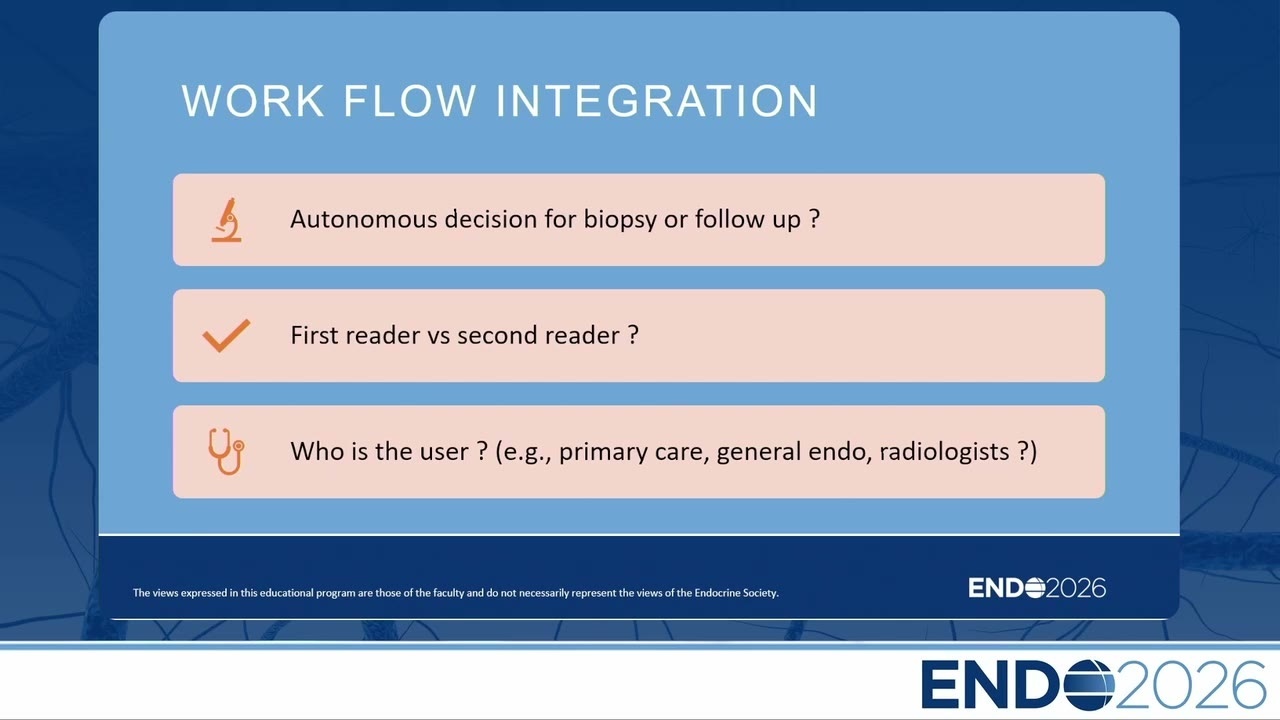 WORK FLOW INTEGRATION

Autonomous decision for biopsy or follow up ?

First reader vs second reader ?

Who is the user ? (e.g., primary care, general endo, radiologists ?)

The views expressed in this educational program are those of the faculty and do not necessarily represent the views of the Endocrine Society.

ENDO2026

ENDO2026